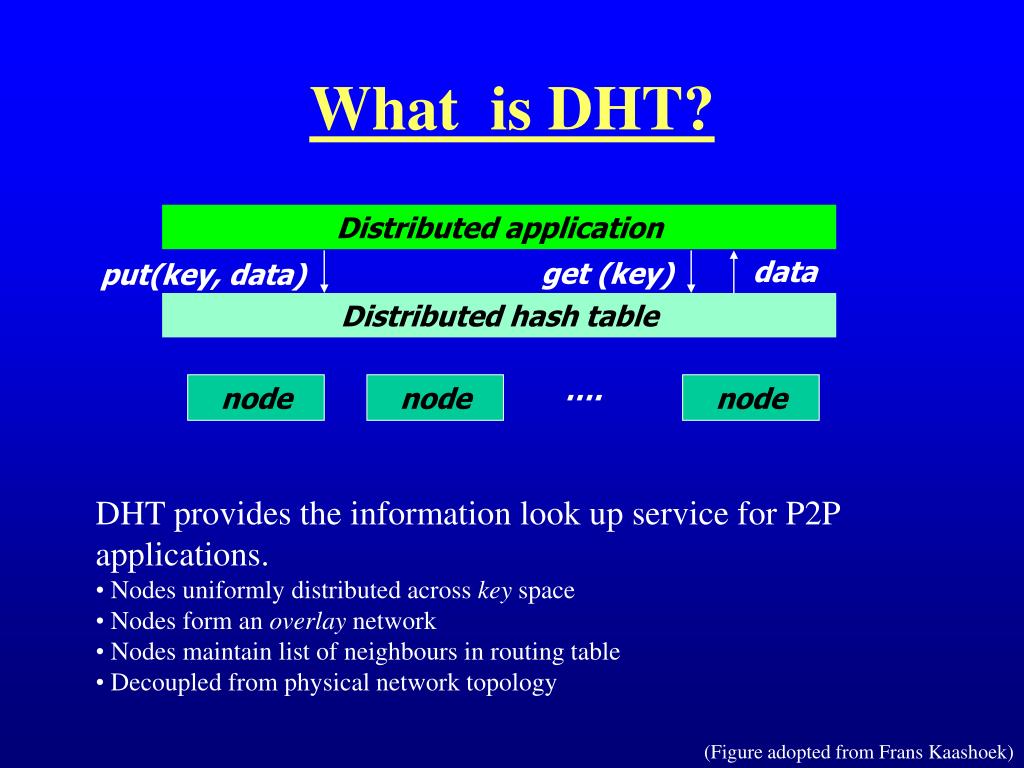 What is DHT?

Distributed application

put(key, data)

get (key)

data

Distributed hash table

node

node

....

node

DHT provides the information look up service for P2P applications.

• Nodes uniformly distributed across key space
• Nodes form an overlay network
• Nodes maintain list of neighbours in routing table
• Decoupled from physical network topology

(Figure adopted from Frans Kaashoek)